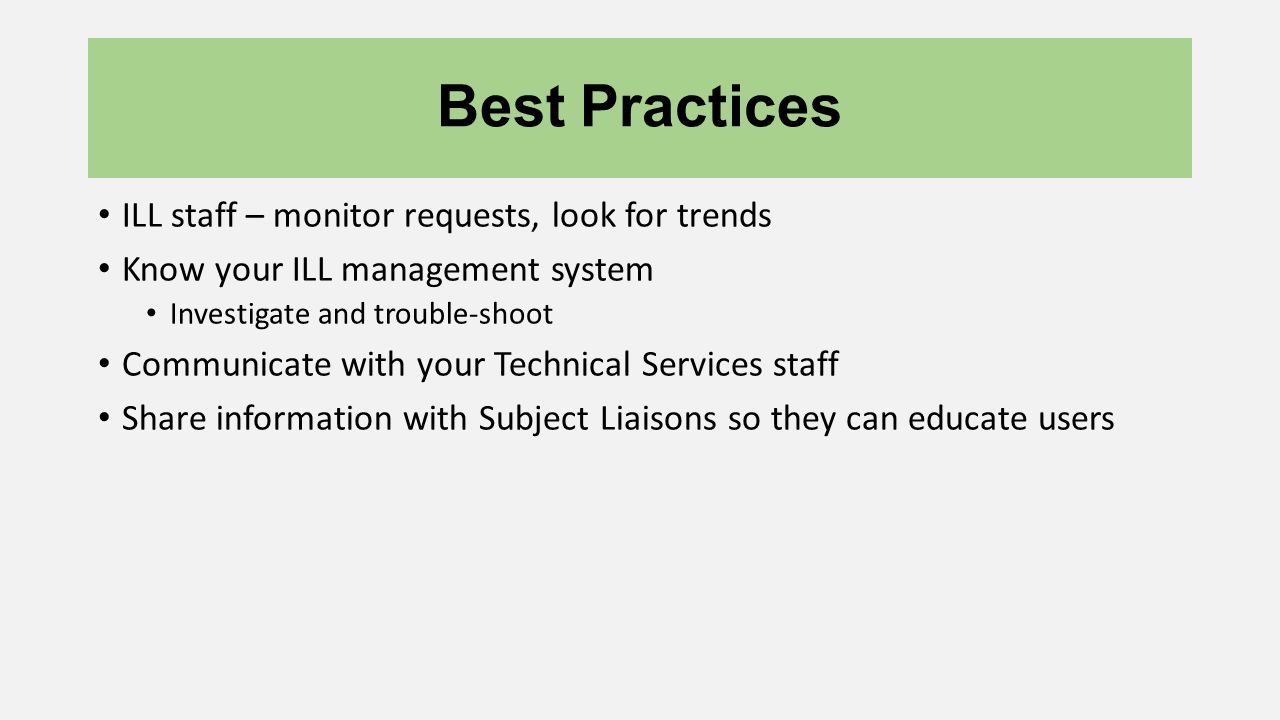 Best Practices

• ILL staff – monitor requests, look for trends
• Know your ILL management system
  • Investigate and trouble-shoot
• Communicate with your Technical Services staff
• Share information with Subject Liaisons so they can educate users